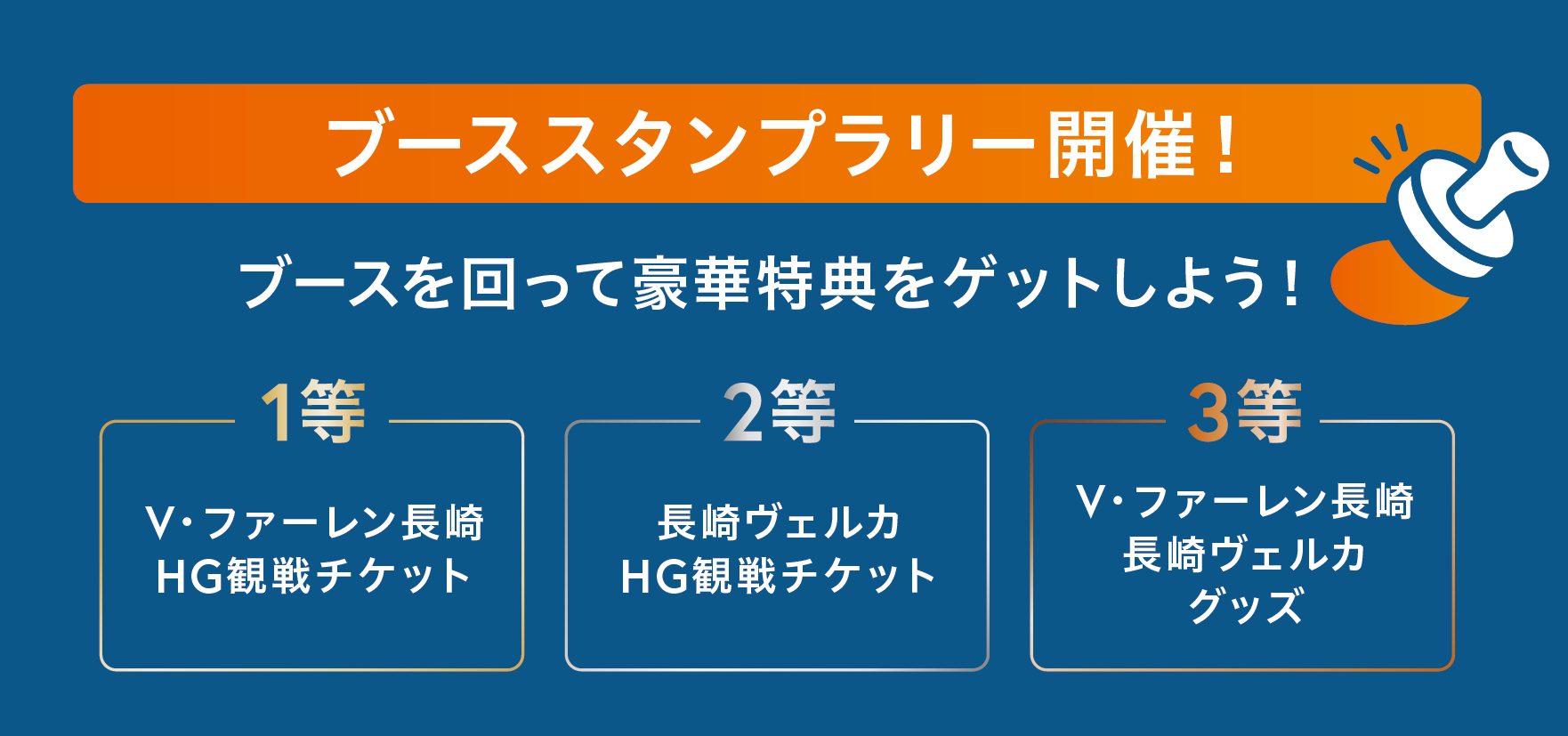 ブーススタンプラリー開催！

ブースを回って豪華特典をゲットしよう！

1等

V･ファーレン長崎
HG観戦チケット

2等

長崎ヴェルカ
HG観戦チケット

3等

V･ファーレン長崎
長崎ヴェルカ
グッズ